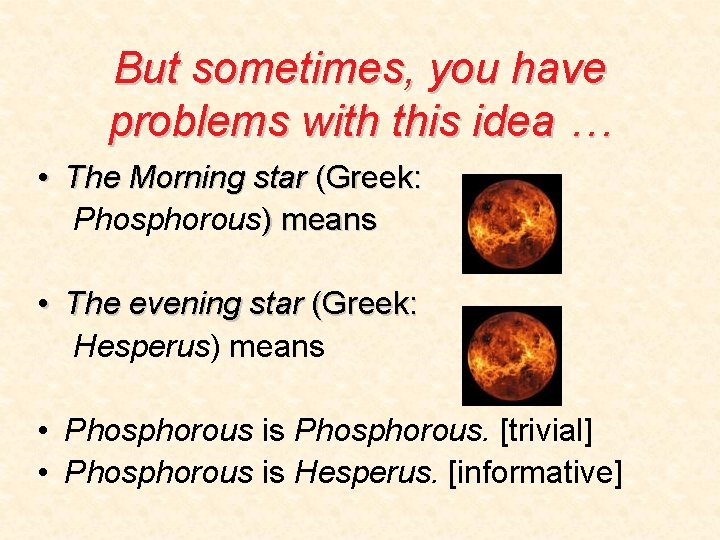 But sometimes, you have problems with this idea …

• The Morning star (Greek: Phosphorous) means

• The evening star (Greek: Hesperus) means

• Phosphorous is Phosphorous. [trivial]
• Phosphorous is Hesperus. [informative]